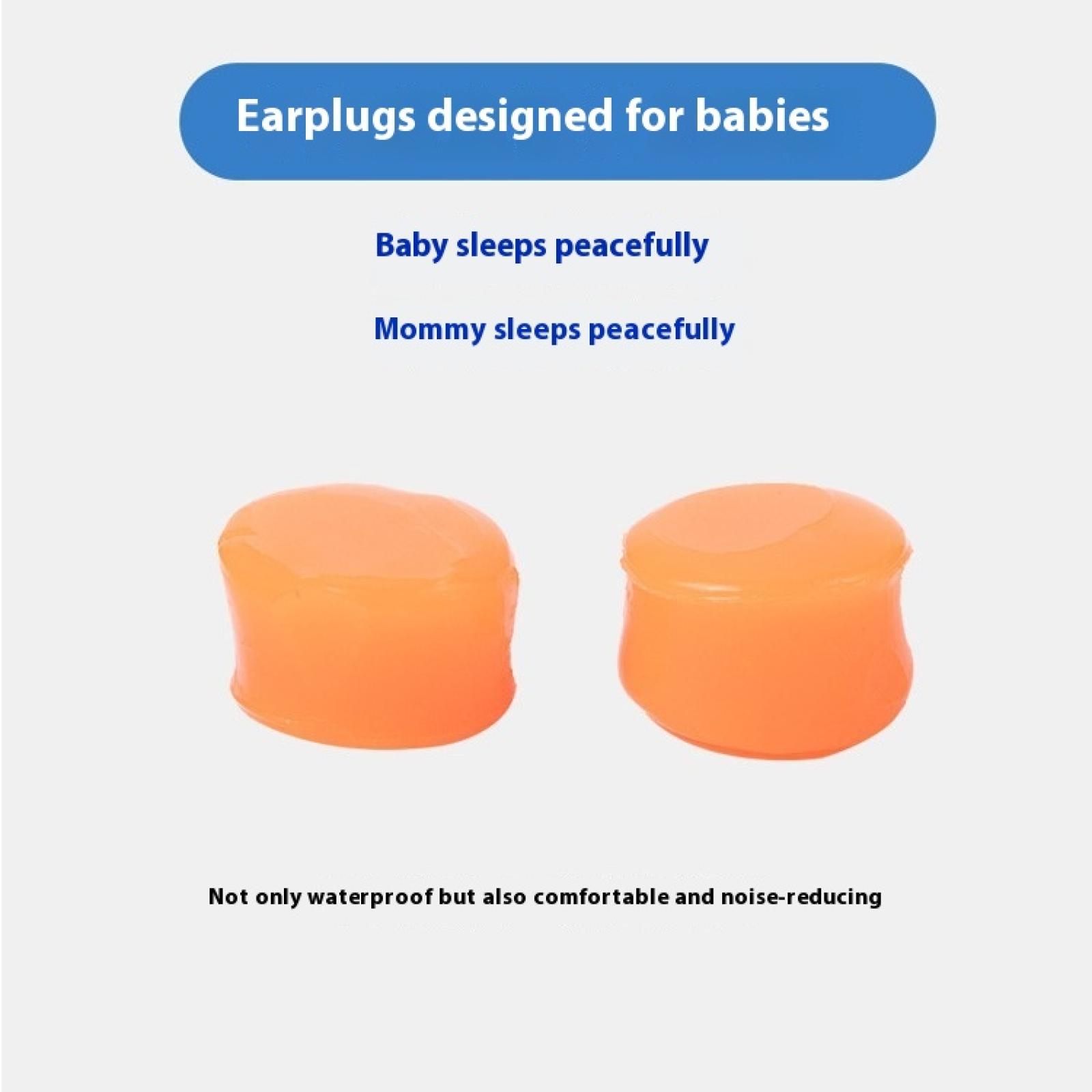 Earplugs designed for babies

Baby sleeps peacefully

Mommy sleeps peacefully

Not only waterproof but also comfortable and noise-reducing